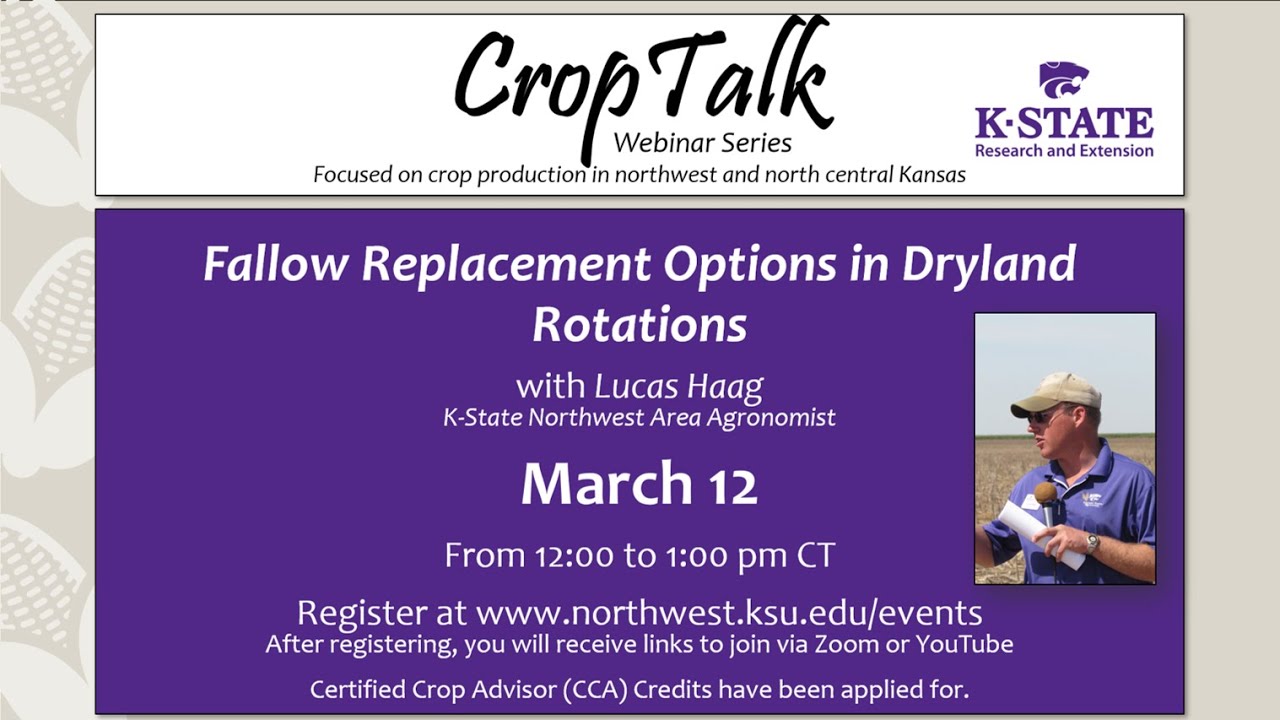 CropTalk
Webinar Series
Focused on crop production in northwest and north central Kansas

K·STATE
Research and Extension

Fallow Replacement Options in Dryland Rotations

with Lucas Haag
K-State Northwest Area Agronomist

March 12

From 12:00 to 1:00 pm CT

Register at www.northwest.ksu.edu/events
After registering, you will receive links to join via Zoom or YouTube

Certified Crop Advisor (CCA) Credits have been applied for.